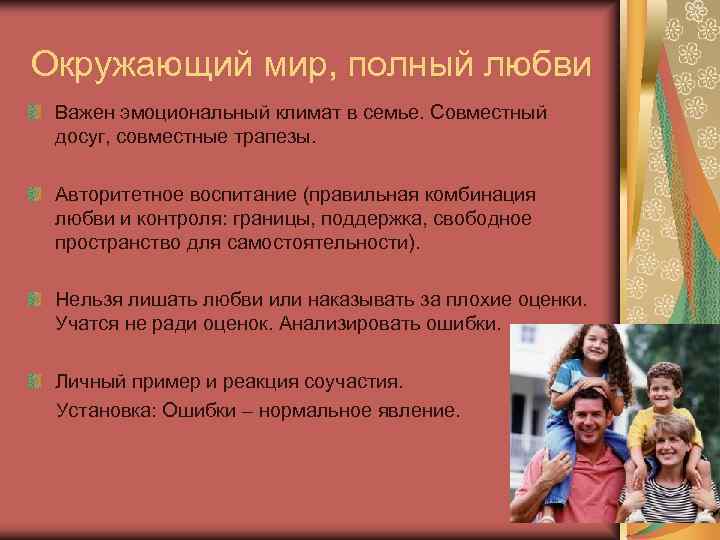 Окружающий мир, полный любви

Важен эмоциональный климат в семье. Совместный досуг, совместные трапезы.

Авторитетное воспитание (правильная комбинация любви и контроля: границы, поддержка, свободное пространство для самостоятельности).

Нельзя лишать любви или наказывать за плохие оценки. Учатся не ради оценок. Анализировать ошибки.

Личный пример и реакция соучастия.
Установка: Ошибки – нормальное явление.